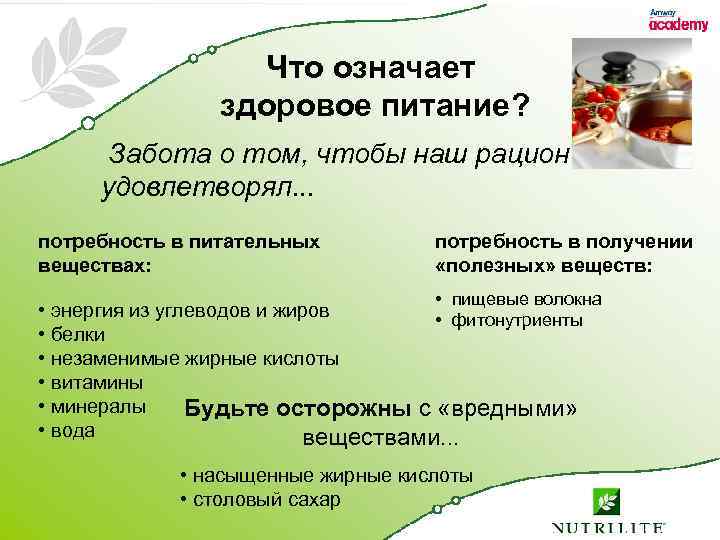 Amway academy

Что означает здоровое питание?

Забота о том, чтобы наш рацион удовлетворял...

потребность в питательных веществах:

• энергия из углеводов и жиров
• белки
• незаменимые жирные кислоты
• витамины
• минералы
• вода

потребность в получении «полезных» веществ:

• пищевые волокна
• фитонутриенты

Будьте осторожны с «вредными» веществами...

• насыщенные жирные кислоты
• столовый сахар

NUTRILITE